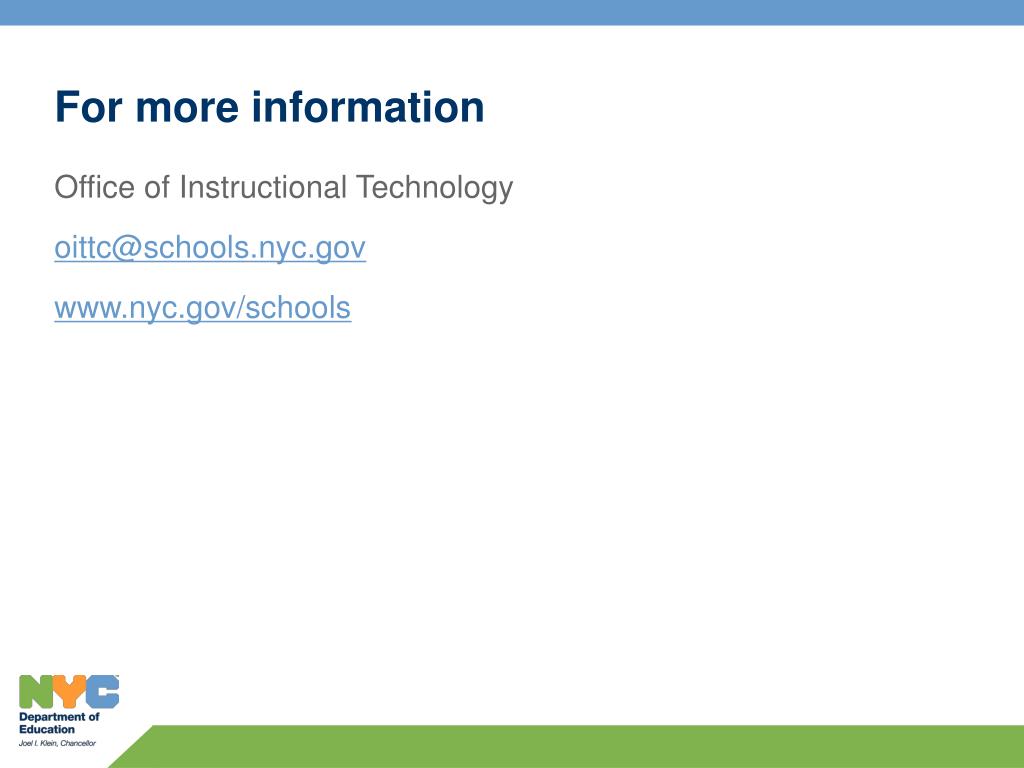 For more information

Office of Instructional Technology

oittc@schools.nyc.gov

www.nyc.gov/schools

NYC
Department of Education
Joel I. Klein, Chancellor